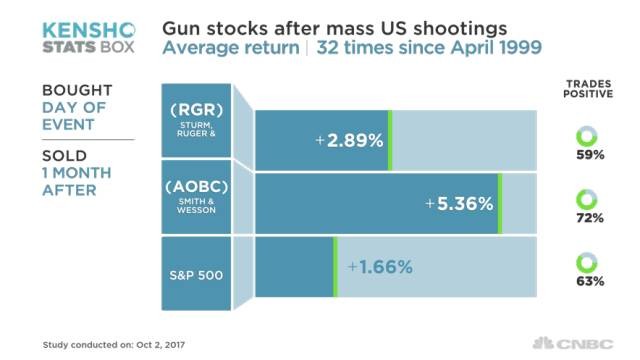 KENSHO STATS BOX

Gun stocks after mass US shootings
Average return | 32 times since April 1999

BOUGHT DAY OF EVENT

SOLD 1 MONTH AFTER

(RGR)
STURM, RUGER &

+2.89%

(AOBC)
SMITH & WESSON

+5.36%

S&P 500

+1.66%

TRADES POSITIVE

59%

72%

63%

Study conducted on: Oct 2, 2017

CNBC